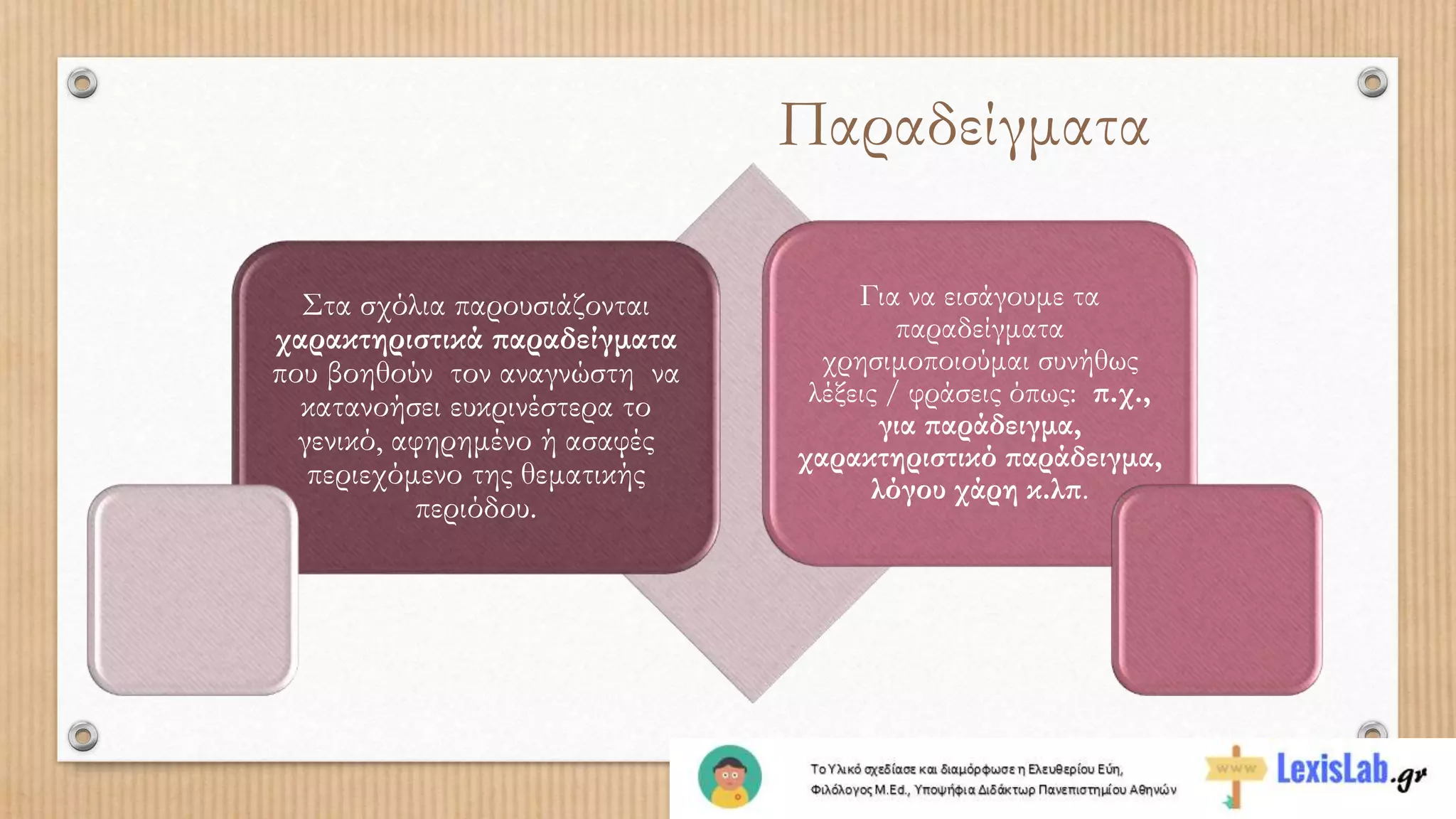 Παραδείγματα

Στα σχόλια παρουσιάζονται χαρακτηριστικά παραδείγματα που βοηθούν τον αναγνώστη να κατανοήσει ευκρινέστερα το γενικό, αφηρημένο ή ασαφές περιεχόμενο της θεματικής περιόδου.

Για να εισάγουμε τα παραδείγματα χρησιμοποιούμαι συνήθως λέξεις / φράσεις όπως: π.χ., για παράδειγμα, χαρακτηριστικό παράδειγμα, λόγου χάρη κ.λπ.

Το Υλικό σχεδίασε και διαμόρφωσε η Ελευθερίου Εύη, Φιλόλογος M.Ed., Υποψήφια Διδάκτωρ Πανεπιστημίου Αθηνών

www LexisLab.gr